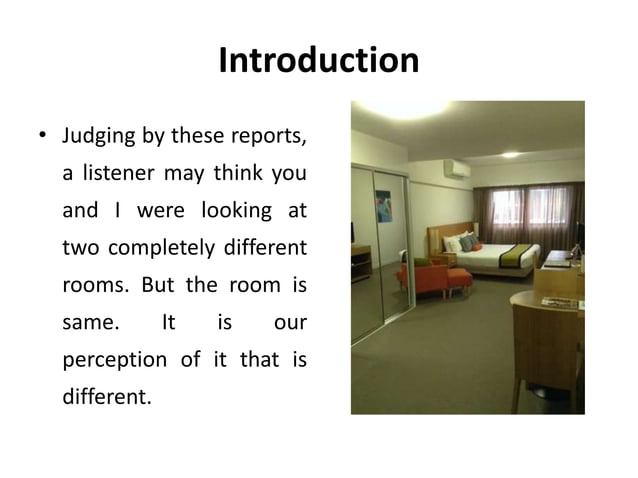 Introduction

• Judging by these reports, a listener may think you and I were looking at two completely different rooms. But the room is same. It is our perception of it that is different.